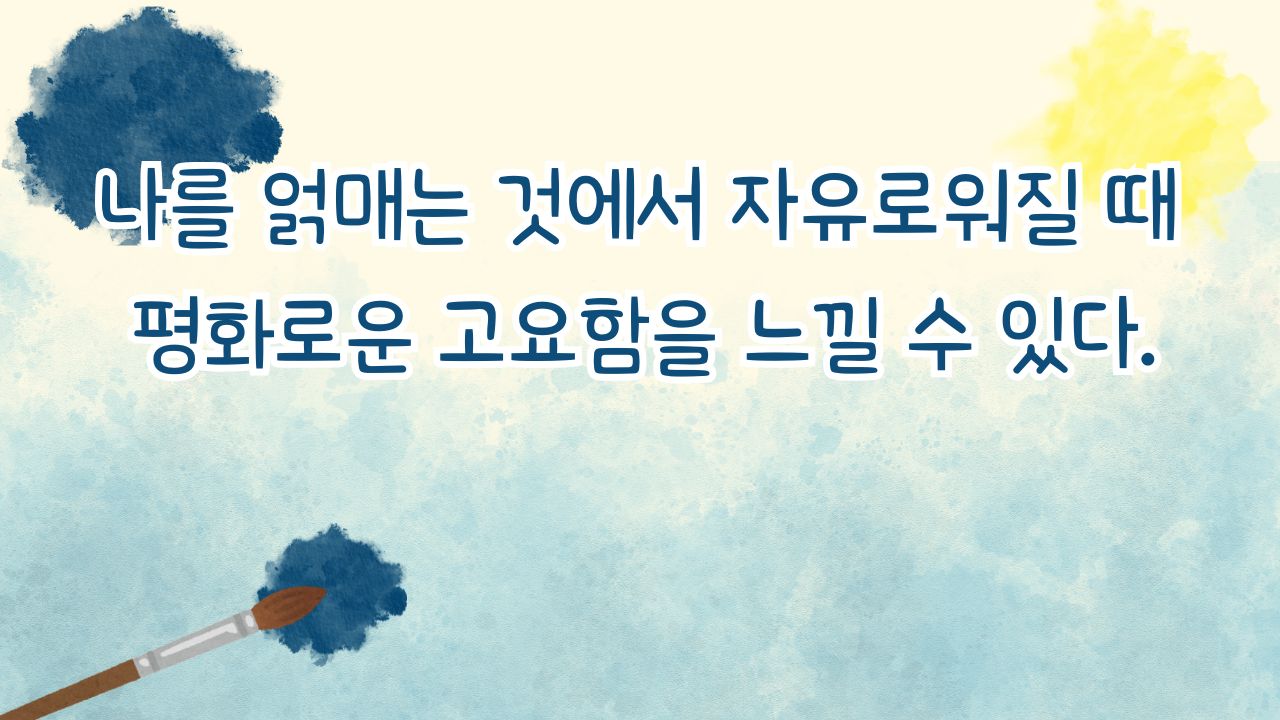 나를 얽매는 것에서 자유로워질 때
평화로운 고요함을 느낄 수 있다.